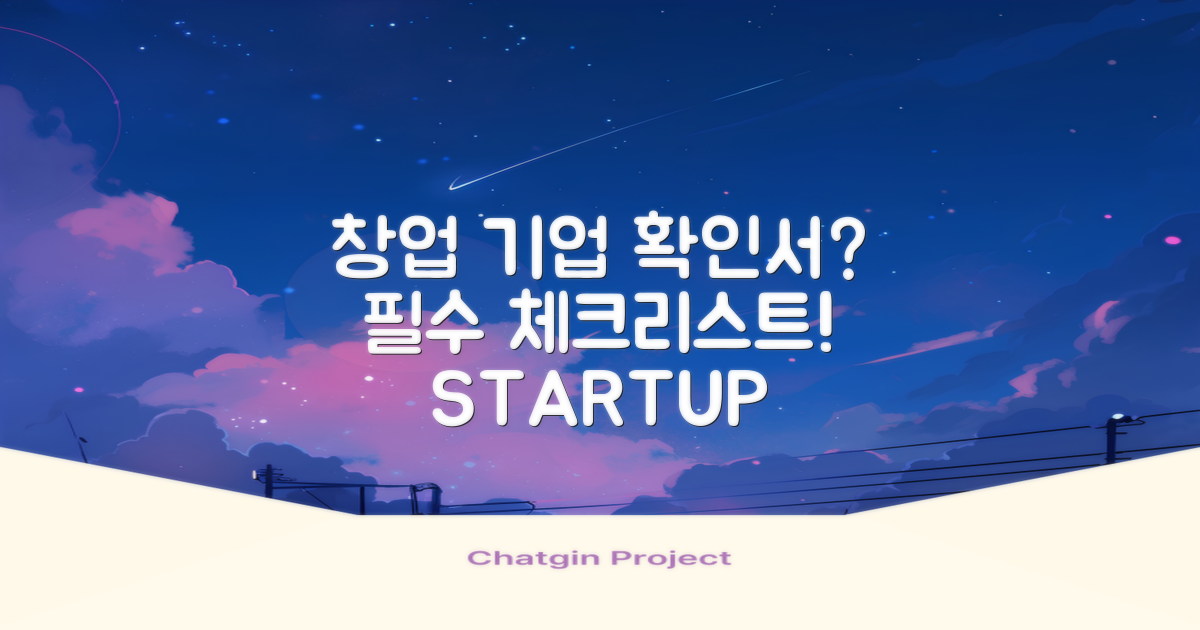 창업 기업 확인서?
필수 체크리스트!
STARTUP

Chatgin Project